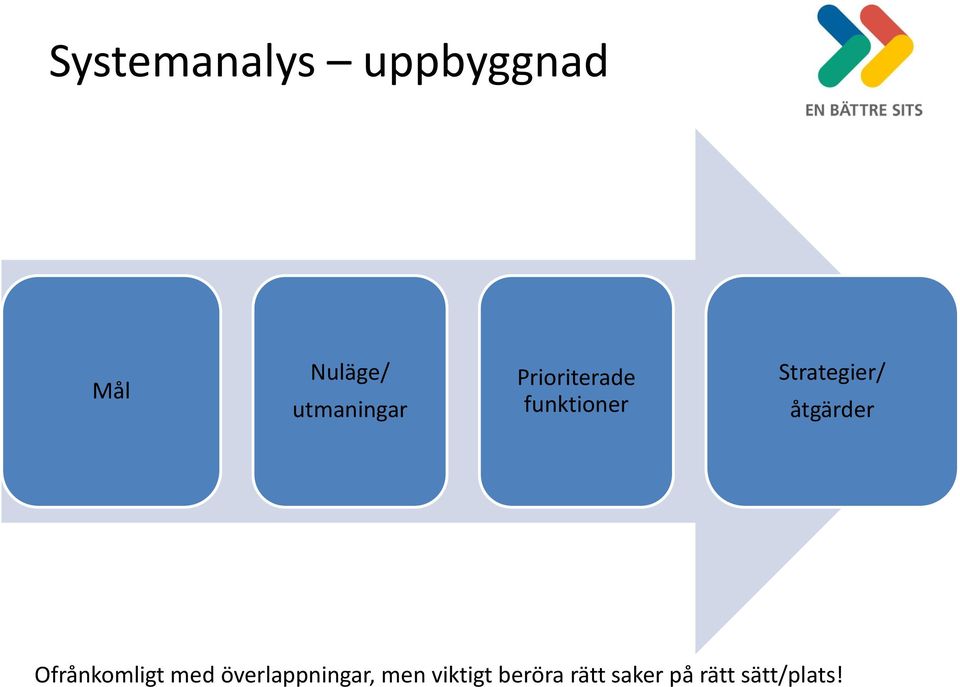 Systemanalys – uppbyggnad

EN BÄTTRE SITS

Mål

Nuläge/
utmaningar

Prioriterade
funktioner

Strategier/
åtgärder

Ofrånkomligt med överlappningar, men viktigt beröra rätt saker på rätt sätt/plats!